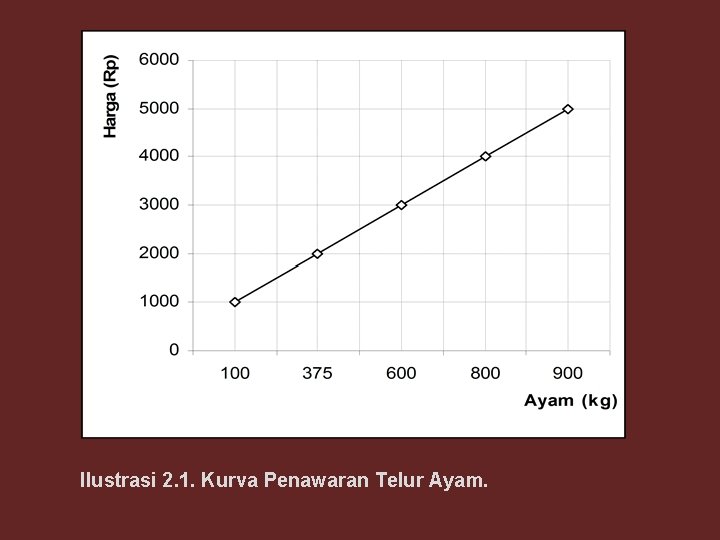 Harga (Rp)

6000
5000
4000
3000
2000
1000
0

100 375 600 800 900

Ayam (kg)

Ilustrasi 2.1. Kurva Penawaran Telur Ayam.